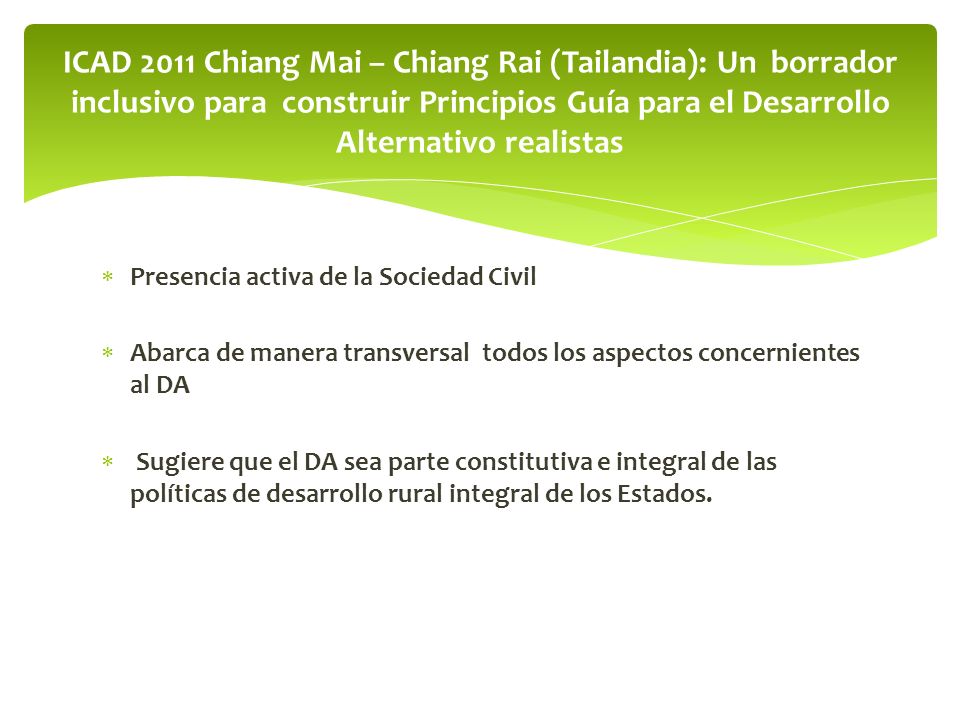 ICAD 2011 Chiang Mai – Chiang Rai (Tailandia): Un borrador inclusivo para construir Principios Guía para el Desarrollo Alternativo realistas

* Presencia activa de la Sociedad Civil

* Abarca de manera transversal todos los aspectos concernientes al DA

* Sugiere que el DA sea parte constitutiva e integral de las políticas de desarrollo rural integral de los Estados.